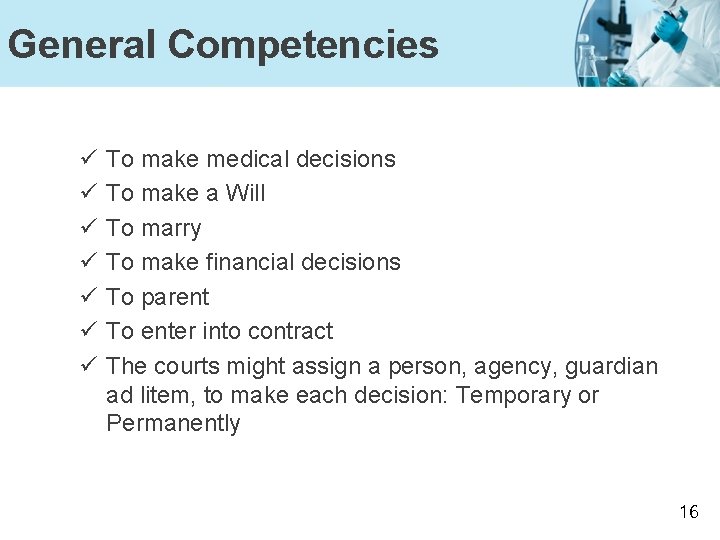 General Competencies

✓ To make medical decisions
✓ To make a Will
✓ To marry
✓ To make financial decisions
✓ To parent
✓ To enter into contract
✓ The courts might assign a person, agency, guardian ad litem, to make each decision: Temporary or Permanently

16